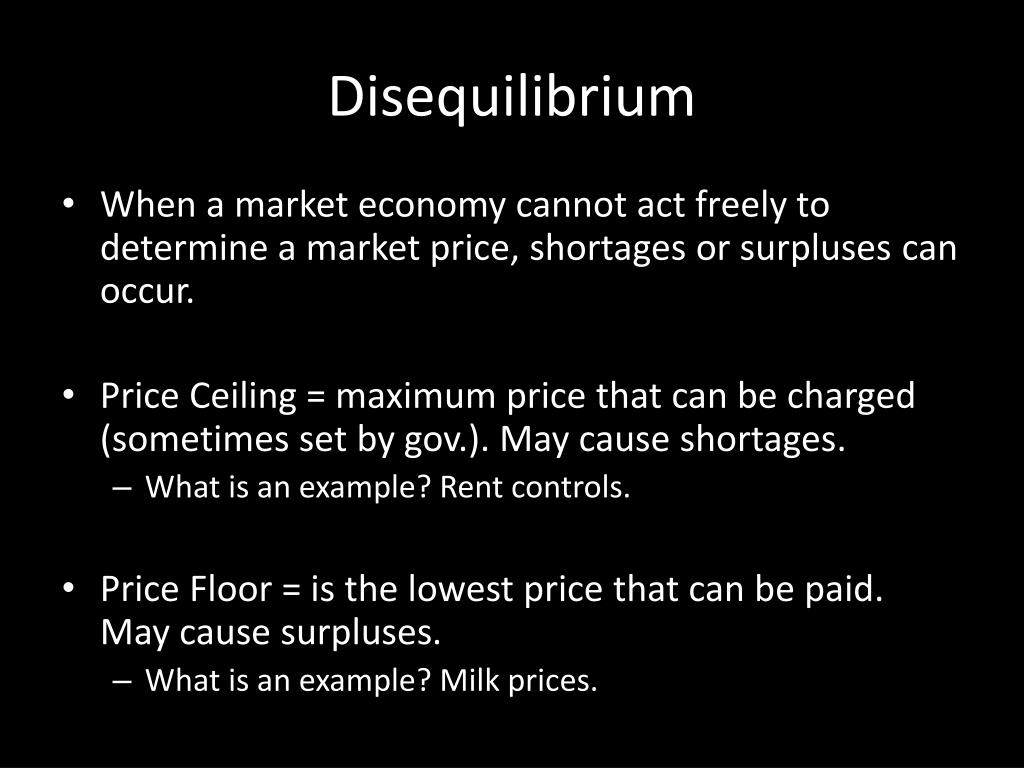 Disequilibrium

• When a market economy cannot act freely to determine a market price, shortages or surpluses can occur.

• Price Ceiling = maximum price that can be charged (sometimes set by gov.). May cause shortages.
– What is an example? Rent controls.

• Price Floor = is the lowest price that can be paid. May cause surpluses.
– What is an example? Milk prices.